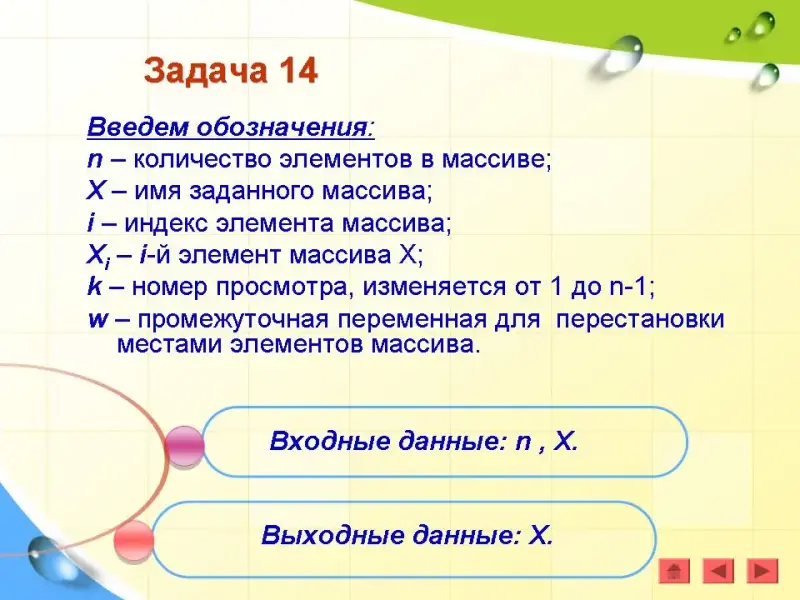 Задача 14

Введем обозначения:
n – количество элементов в массиве;
X – имя заданного массива;
i – индекс элемента массива;
$X_i$ – i-й элемент массива X;
k – номер просмотра, изменяется от 1 до n-1;
w – промежуточная переменная для перестановки местами элементов массива.

Входные данные: n , X.

Выходные данные: X.